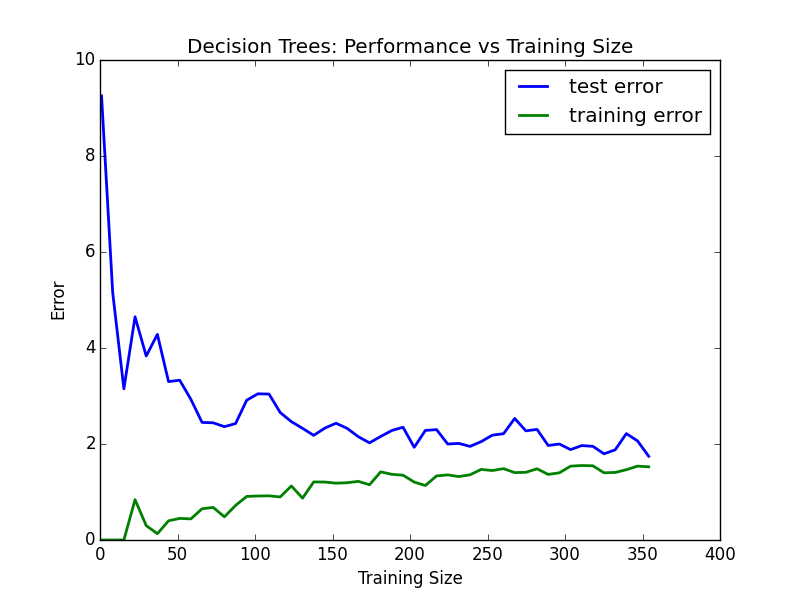 Decision Trees: Performance vs Training Size

test error
training error

Error

10
8
6
4
2
0

0 50 100 150 200 250 300 350 400

Training Size